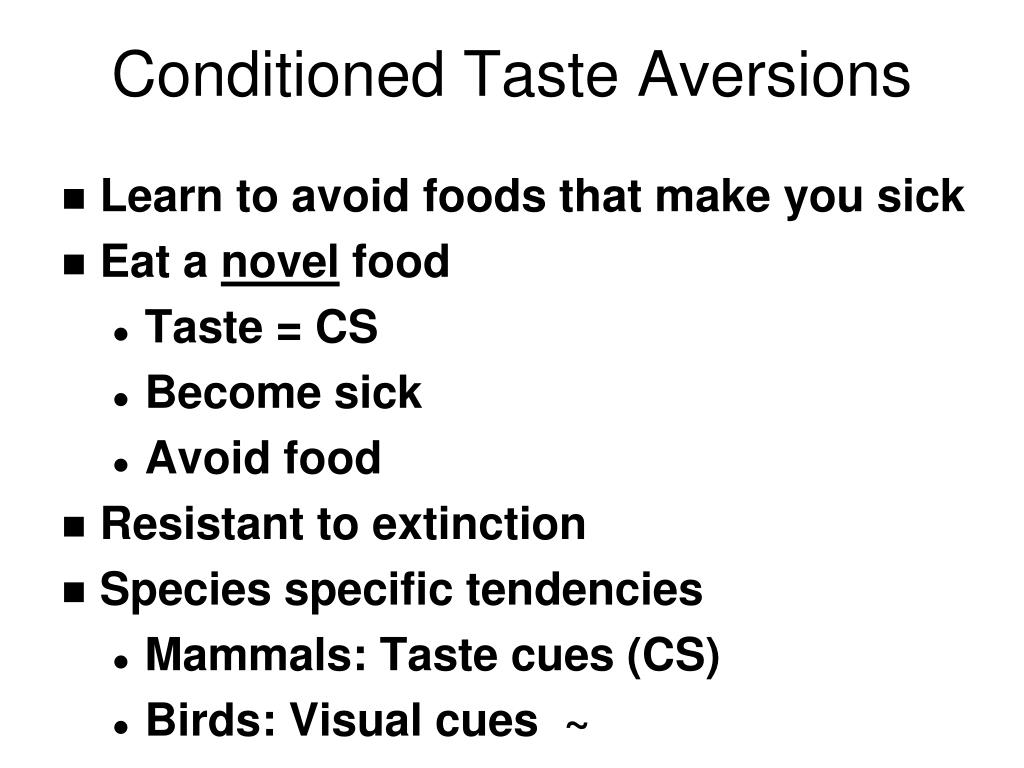 Conditioned Taste Aversions

- Learn to avoid foods that make you sick
- Eat a novel food
  - Taste = CS
  - Become sick
  - Avoid food
- Resistant to extinction
- Species specific tendencies
  - Mammals: Taste cues (CS)
  - Birds: Visual cues ~